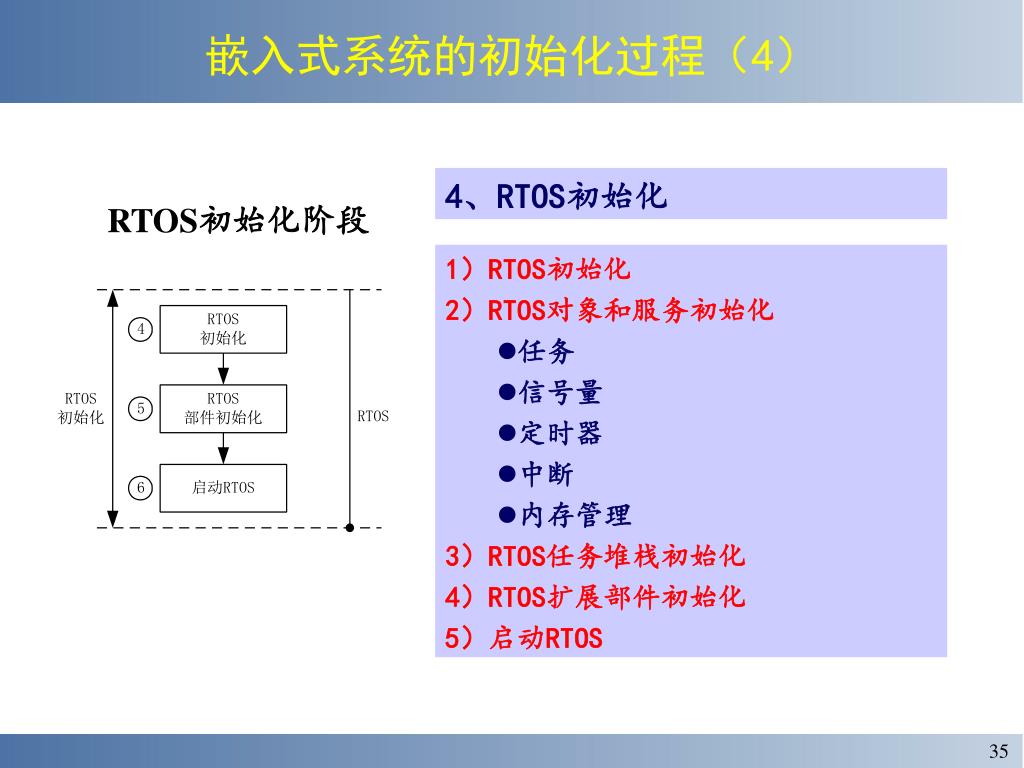 嵌入式系统的初始化过程（4）

RTOS初始化阶段

RTOS 初始化

4 RTOS 初始化

5 RTOS 部件初始化

6 启动RTOS

RTOS

4、RTOS初始化

1）RTOS初始化
2）RTOS对象和服务初始化
●任务
●信号量
●定时器
●中断
●内存管理
3）RTOS任务堆栈初始化
4）RTOS扩展部件初始化
5）启动RTOS

35